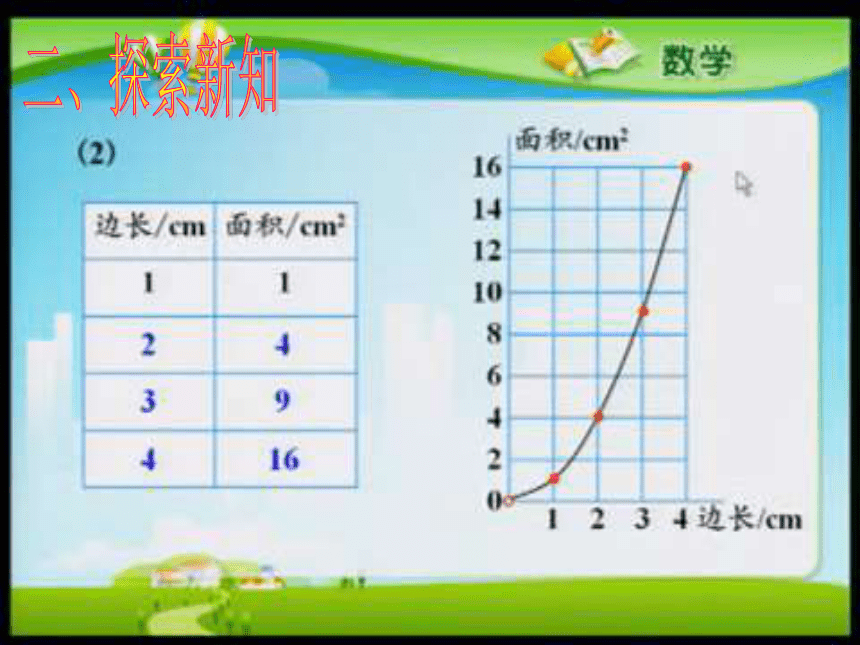 二、探索新知

数学

(2)

| 边长/cm | 面积/$cm^2$ |
|---|---|
| 1 | 1 |
| 2 | 4 |
| 3 | 9 |
| 4 | 16 |

面积/$cm^2$
16
14
12
10
8
6
4
2
0
1 2 3 4 边长/cm